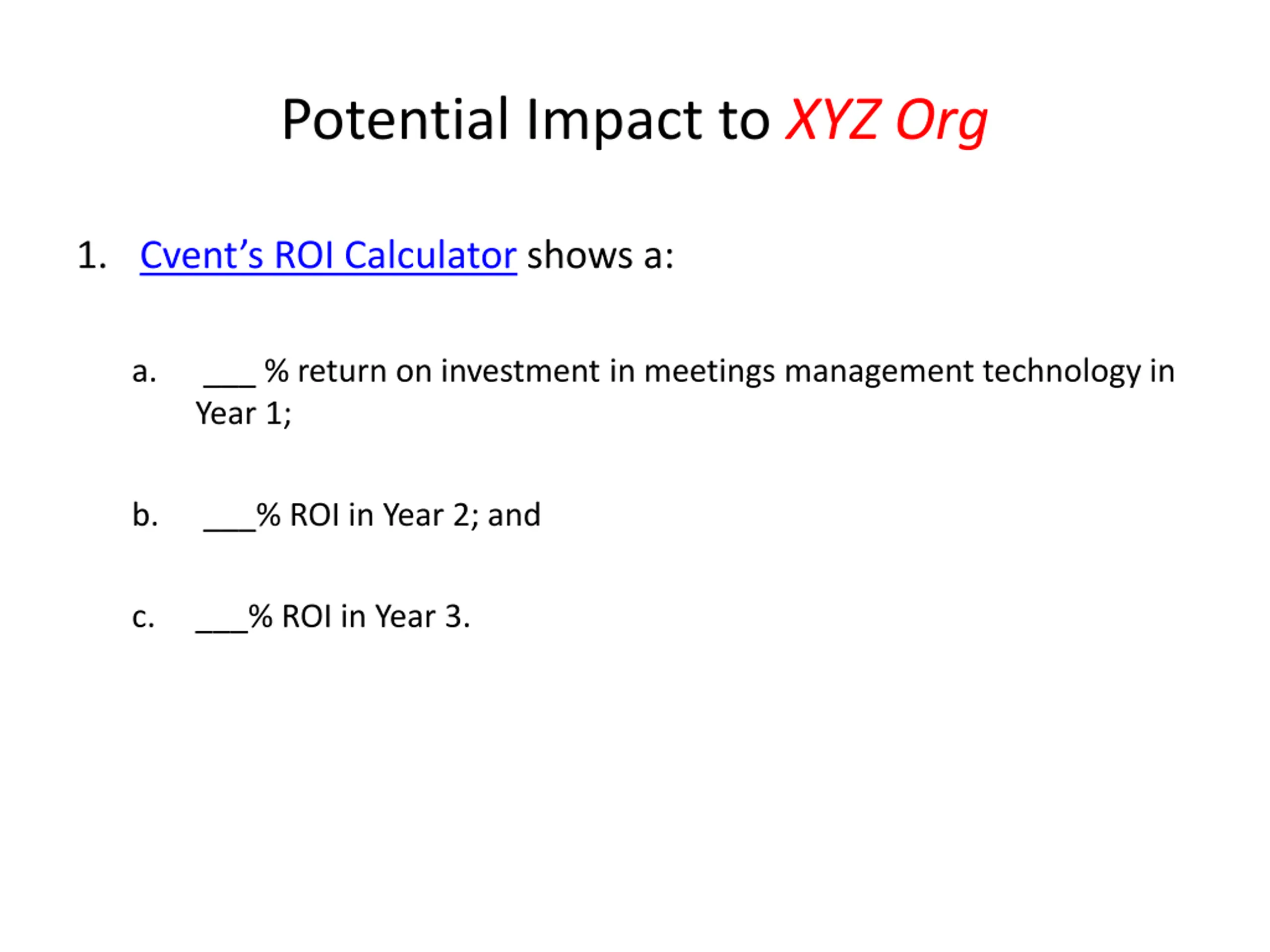 Potential Impact to XYZ Org

1. Cvent's ROI Calculator shows a:

a. ___ % return on investment in meetings management technology in Year 1;

b. ___% ROI in Year 2; and

c. ___% ROI in Year 3.